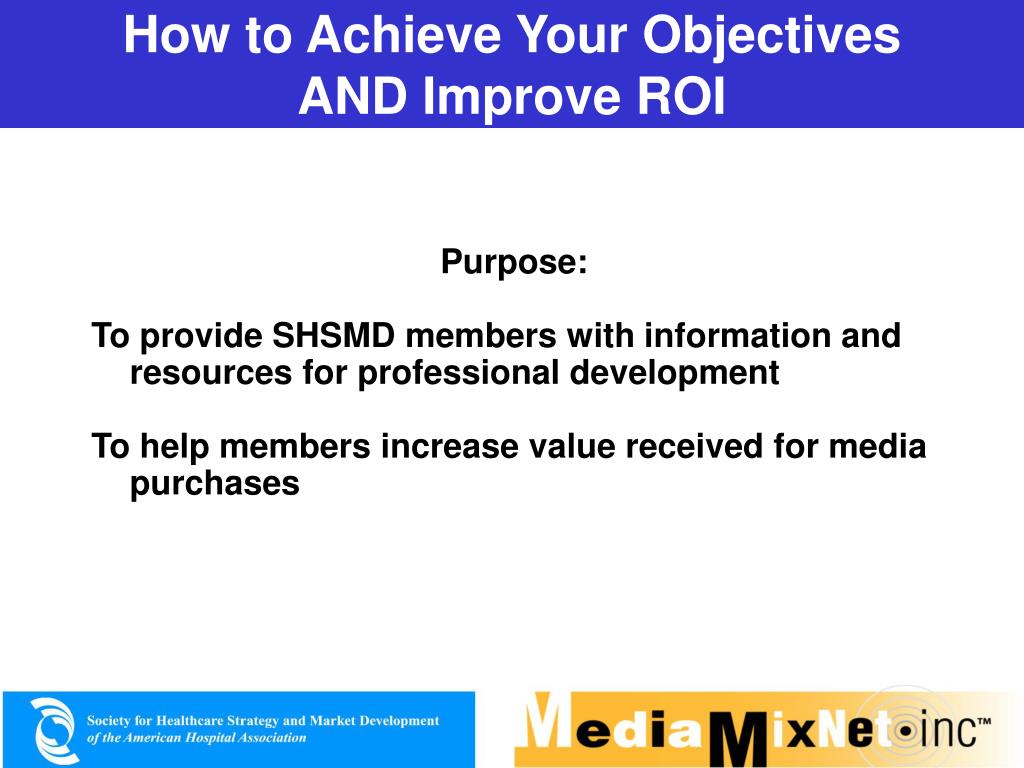 How to Achieve Your Objectives AND Improve ROI

Purpose:

To provide SHSMD members with information and resources for professional development

To help members increase value received for media purchases

Society for Healthcare Strategy and Market Development of the American Hospital Association

MediaMixNet•inc™